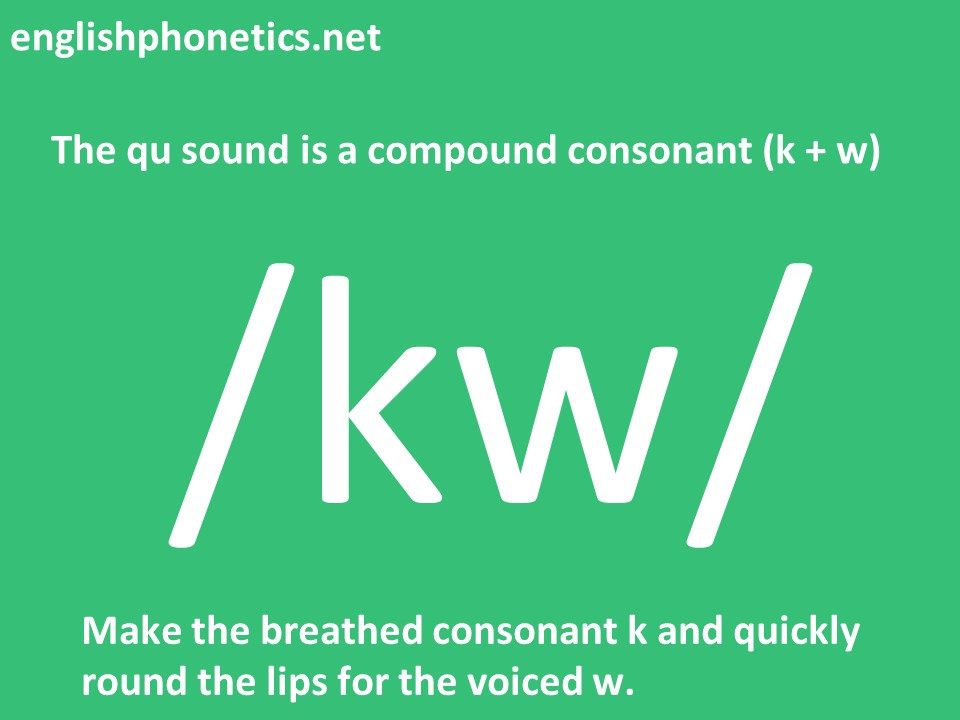 englishphonetics.net

The qu sound is a compound consonant (k + w)

/kw/

Make the breathed consonant k and quickly round the lips for the voiced w.